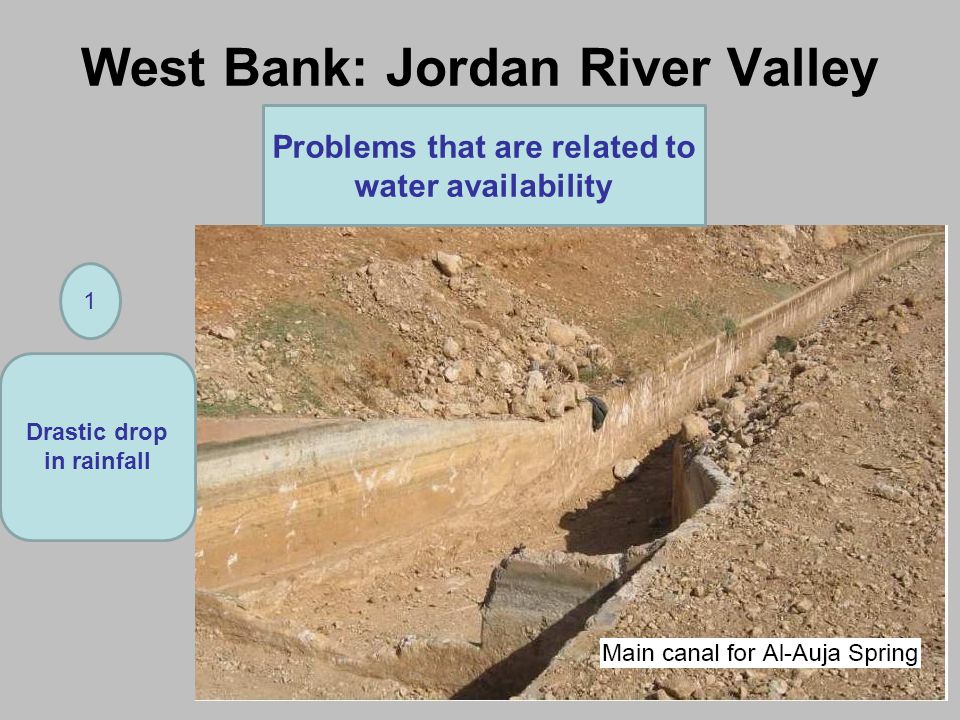 West Bank: Jordan River Valley

Problems that are related to water availability

1

Drastic drop in rainfall

Main canal for Al-Auja Spring